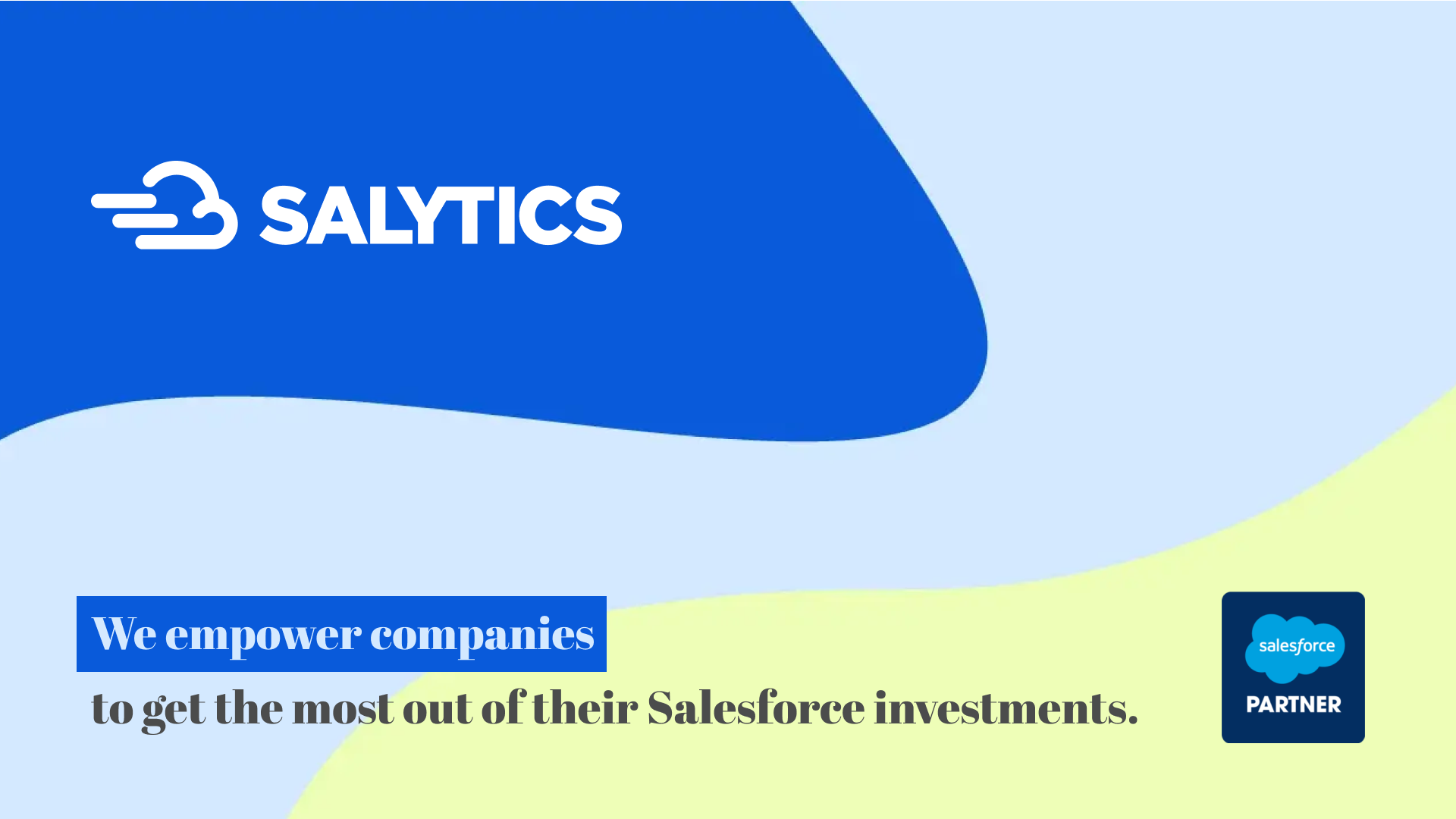 SALYTICS

We empower companies
to get the most out of their Salesforce investments.

salesforce
PARTNER